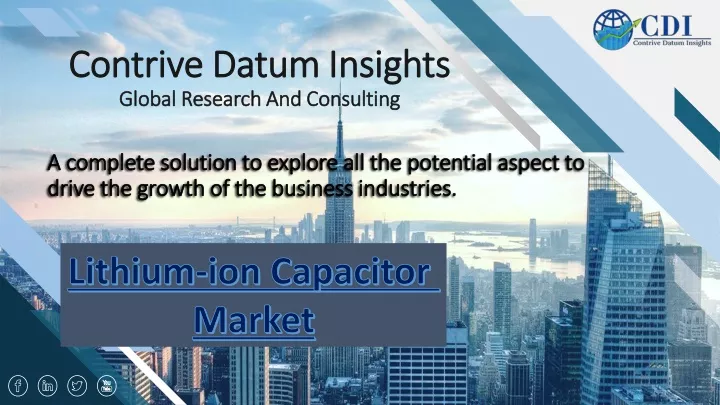 CDI
Contrive Datum Insights

Contrive Datum Insights
Global Research And Consulting

A complete solution to explore all the potential aspect to drive the growth of the business industries.

Lithium-ion Capacitor Market

f in You Tube